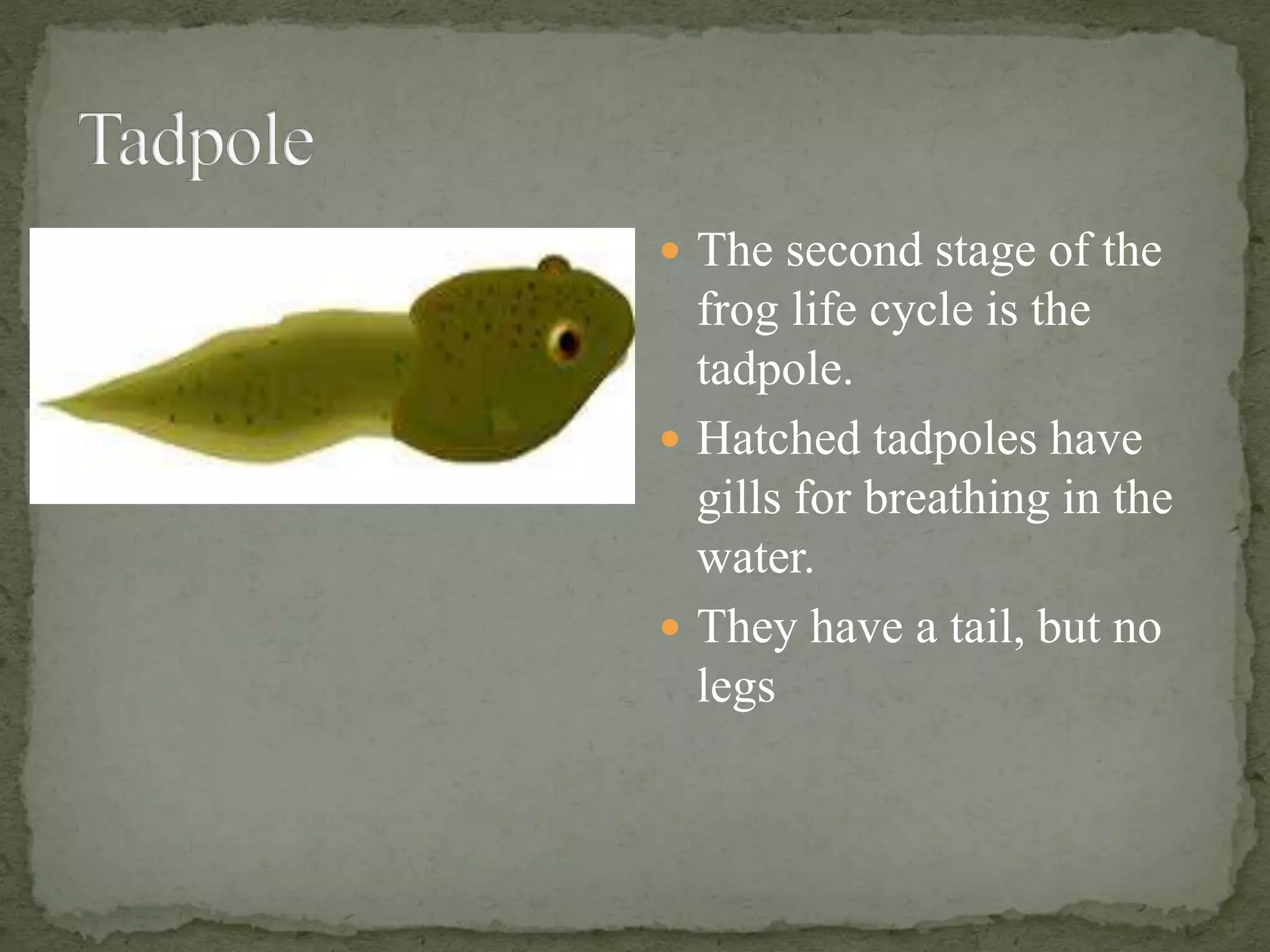 Tadpole

- The second stage of the frog life cycle is the tadpole.
- Hatched tadpoles have gills for breathing in the water.
- They have a tail, but no legs